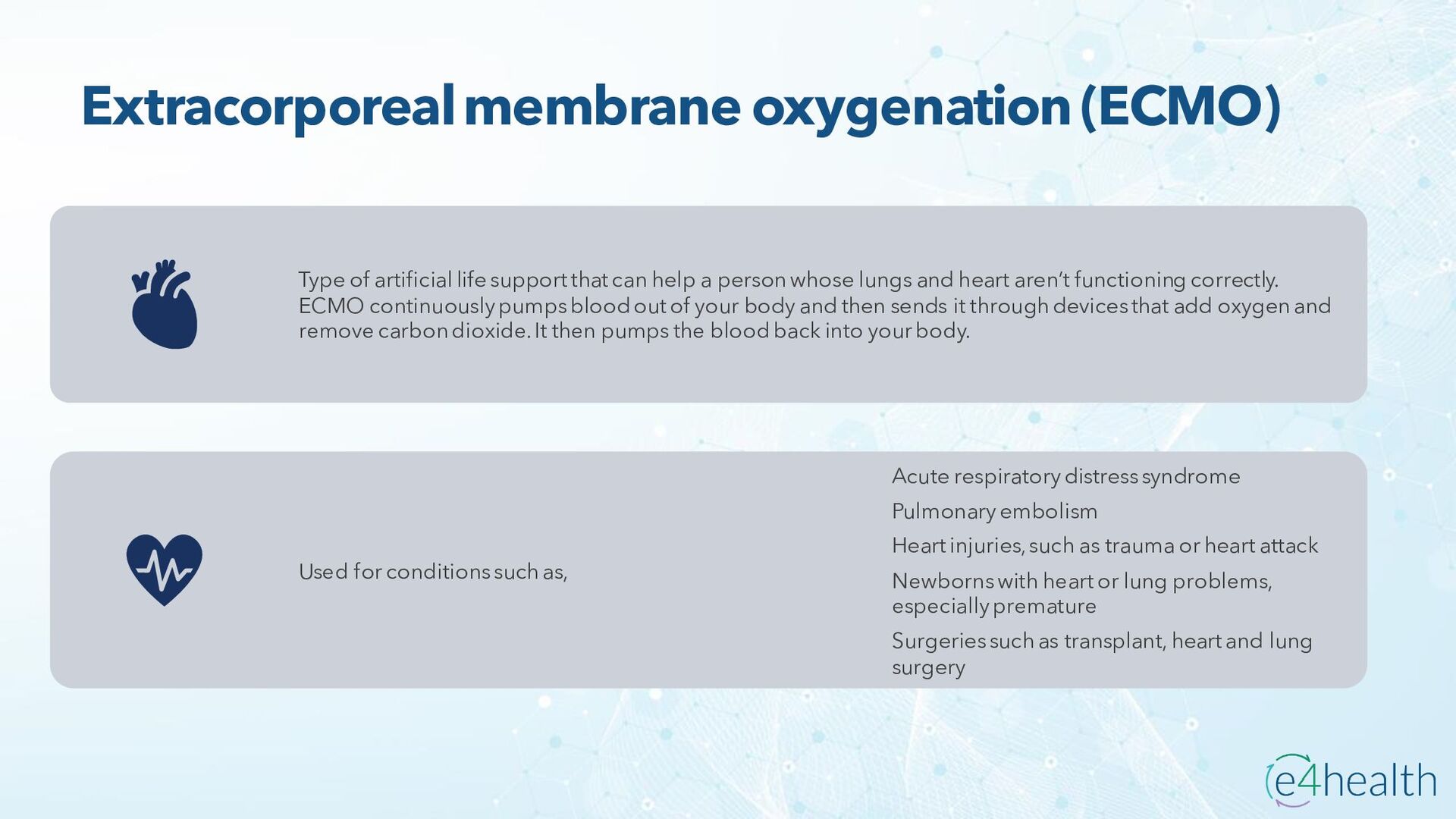 Extracorporeal membrane oxygenation (ECMO)

Type of artificial life support that can help a person whose lungs and heart aren't functioning correctly. ECMO continuously pumps blood out of your body and then sends it through devices that add oxygen and remove carbon dioxide. It then pumps the blood back into your body.

Used for conditions such as,

Acute respiratory distress syndrome

Pulmonary embolism

Heart injuries, such as trauma or heart attack

Newborns with heart or lung problems, especially premature

Surgeries such as transplant, heart and lung surgery

e4health